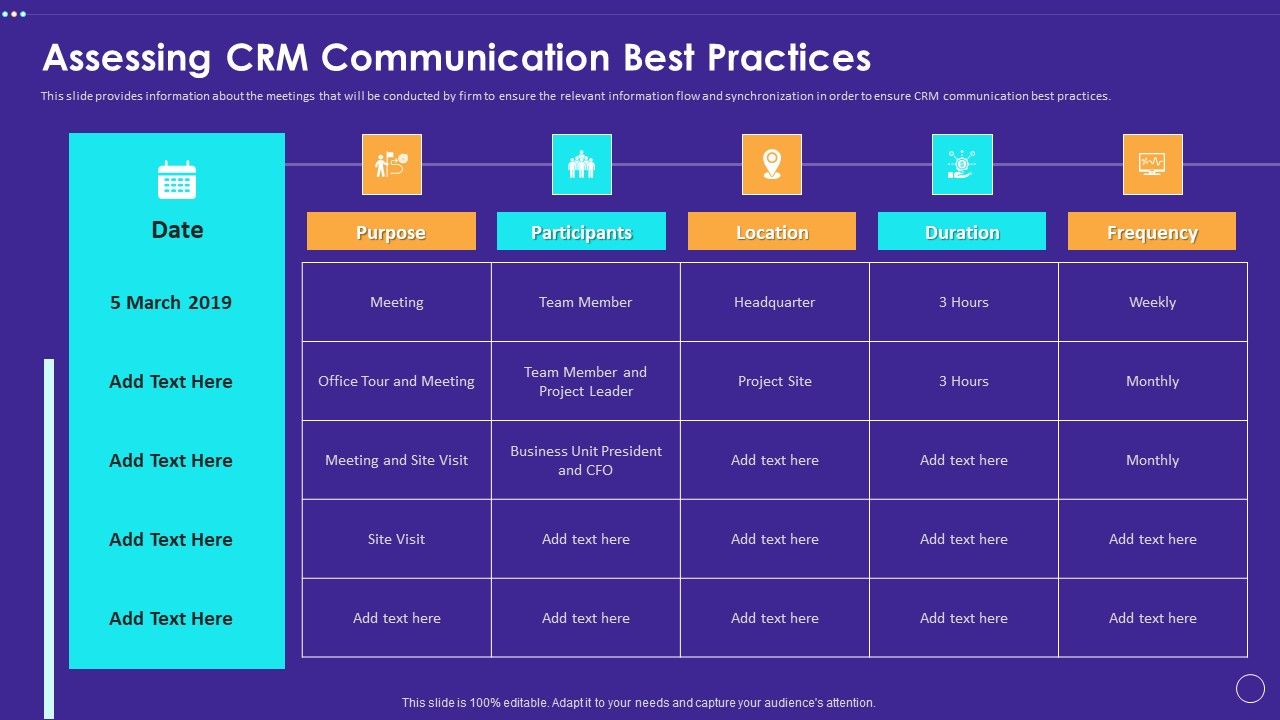 Assessing CRM Communication Best Practices

This slide provides information about the meetings that will be conducted by firm to ensure the relevant information flow and synchronization in order to ensure CRM communication best practices.

| Date | Purpose | Participants | Location | Duration | Frequency |
|---|---|---|---|---|---|
| 5 March 2019 | Meeting | Team Member | Headquarter | 3 Hours | Weekly |
| Add Text Here | Office Tour and Meeting | Team Member and Project Leader | Project Site | 3 Hours | Monthly |
| Add Text Here | Meeting and Site Visit | Business Unit President and CFO | Add text here | Add text here | Monthly |
| Add Text Here | Site Visit | Add text here | Add text here | Add text here | Add text here |
| Add Text Here | Add text here | Add text here | Add text here | Add text here | Add text here |

This slide is 100% editable. Adapt it to your needs and capture your audience's attention.